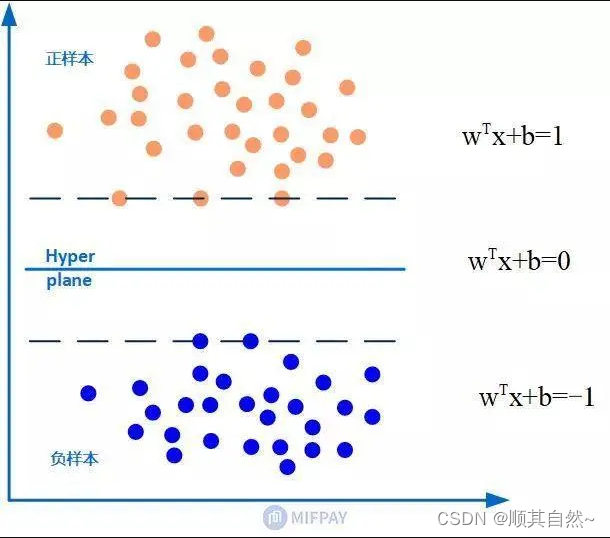 正样本

$w^Tx+b=1$

Hyper plane

$w^Tx+b=0$

$w^Tx+b=-1$

负样本

MIFPAY

CSDN @顺其自然~